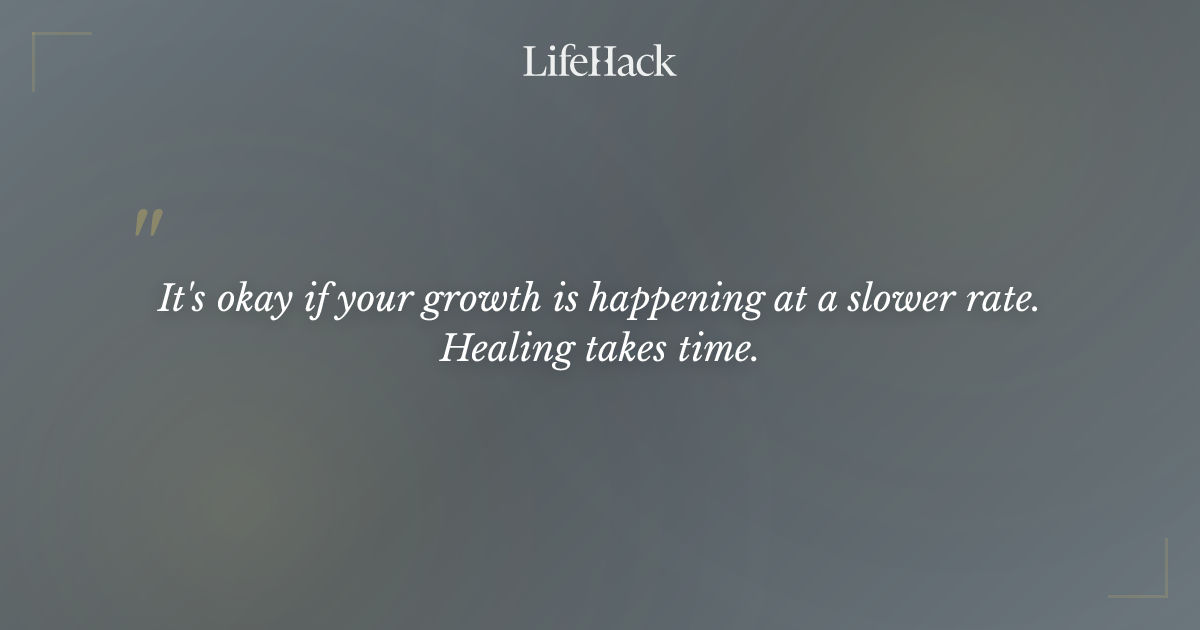 LifeHack

"

It's okay if your growth is happening at a slower rate. Healing takes time.